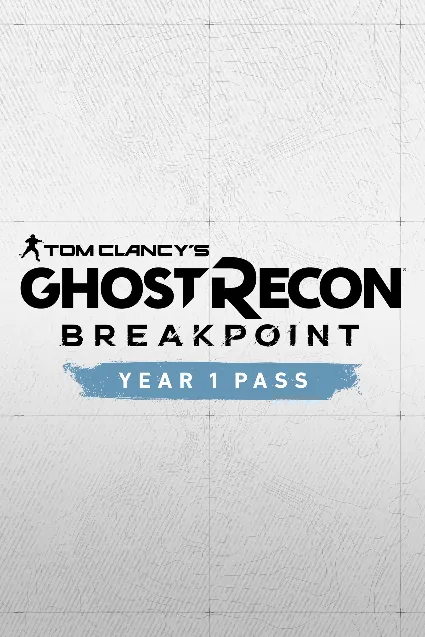 TOM CLANCY'S
GHOST RECON
BREAKPOINT
YEAR 1 PASS